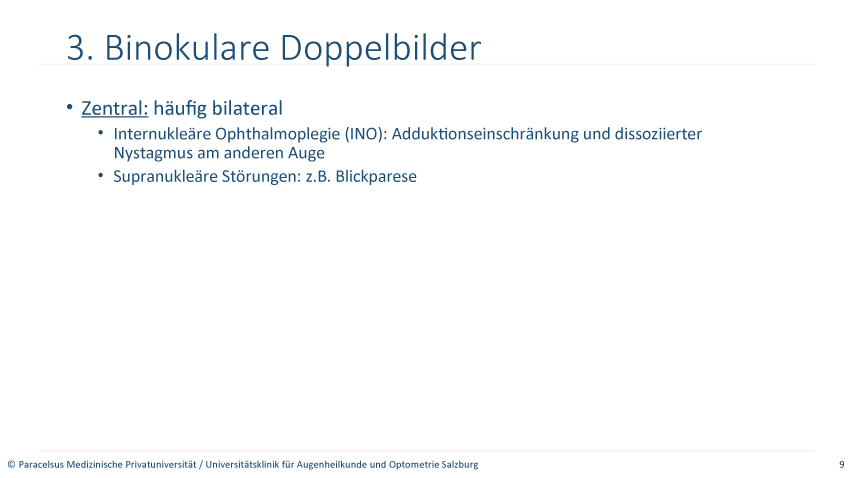 3. Binokulare Doppelbilder

• Zentral: häufig bilateral
  • Internukleäre Ophthalmoplegie (INO): Adduktionseinschränkung und dissoziierter Nystagmus am anderen Auge
  • Supranukleäre Störungen: z.B. Blickparese

© Paracelsus Medizinische Privatuniversität / Universitätsklinik für Augenheilkunde und Optometrie Salzburg

9